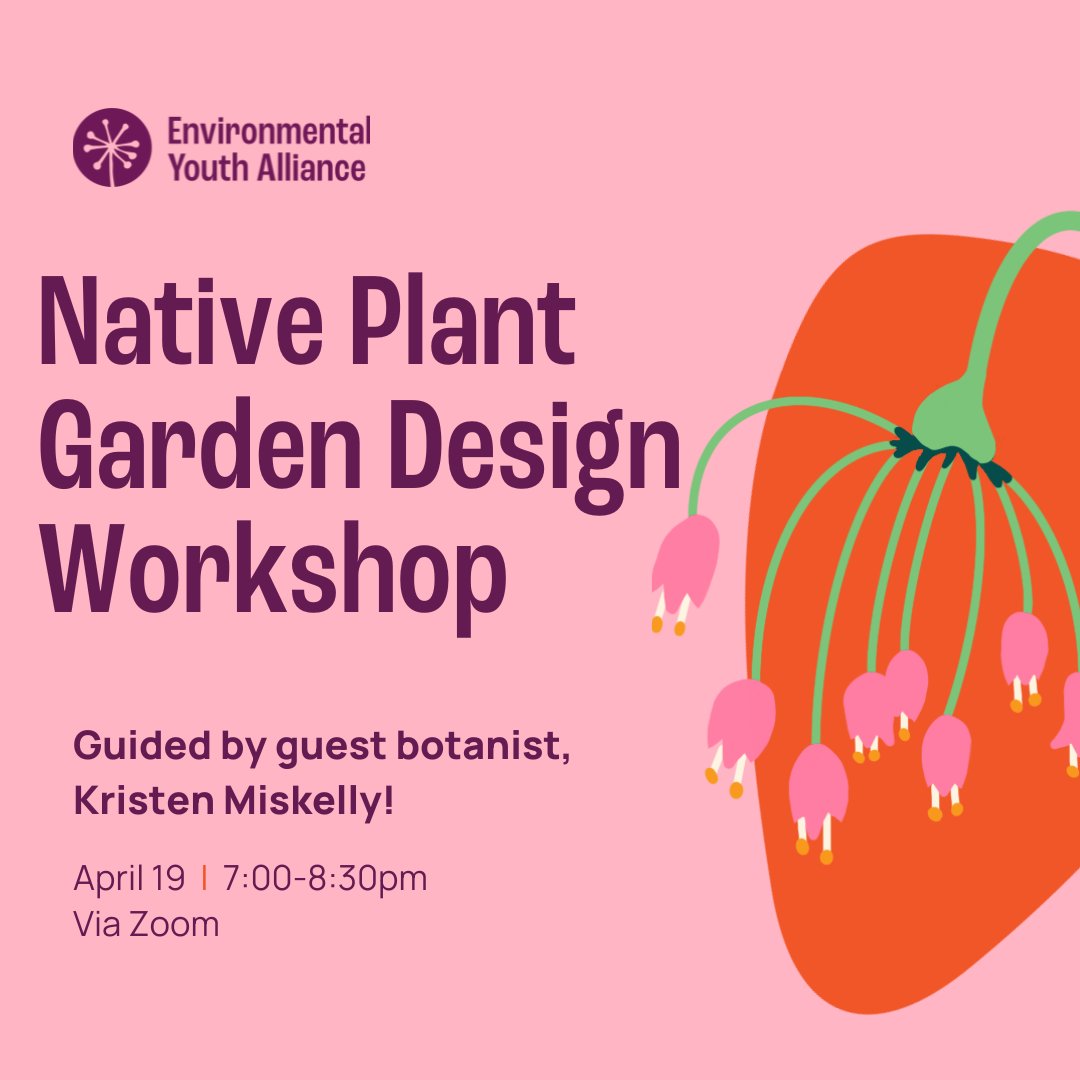 Environmental Youth Alliance

Native Plant Garden Design Workshop

Guided by guest botanist, Kristen Miskelly!

April 19 | 7:00-8:30pm
Via Zoom